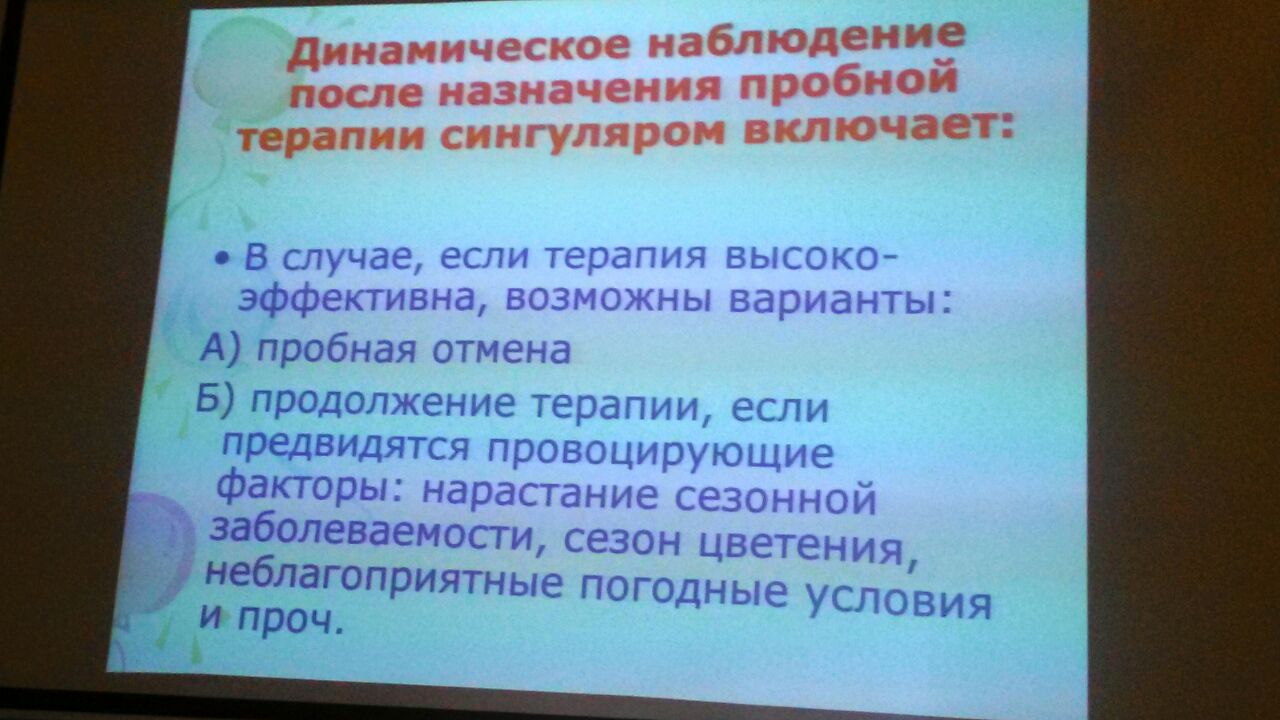 Динамическое наблюдение после назначения пробной терапии сингуляром включает:

• В случае, если терапия высокоэффективна, возможны варианты:

А) пробная отмена

Б) продолжение терапии, если предвидятся провоцирующие факторы: нарастание сезонной заболеваемости, сезон цветения, неблагоприятные погодные условия и проч.